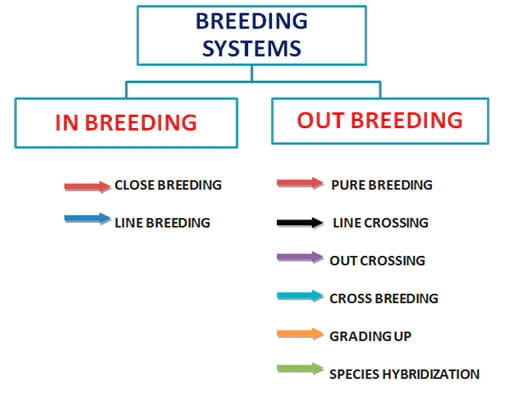 BREEDING SYSTEMS

IN BREEDING

CLOSE BREEDING

LINE BREEDING

OUT BREEDING

PURE BREEDING

LINE CROSSING

OUT CROSSING

CROSS BREEDING

GRADING UP

SPECIES HYBRIDIZATION